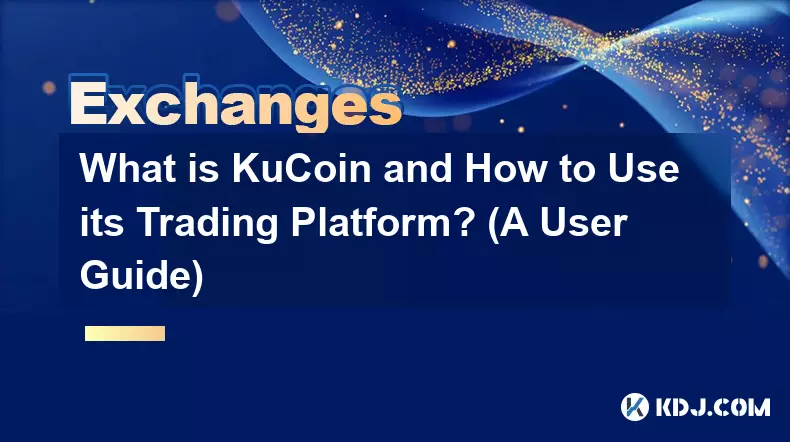 Exchanges

What is KuCoin and How to Use its Trading Platform? (A User Guide)

KDJ.COM